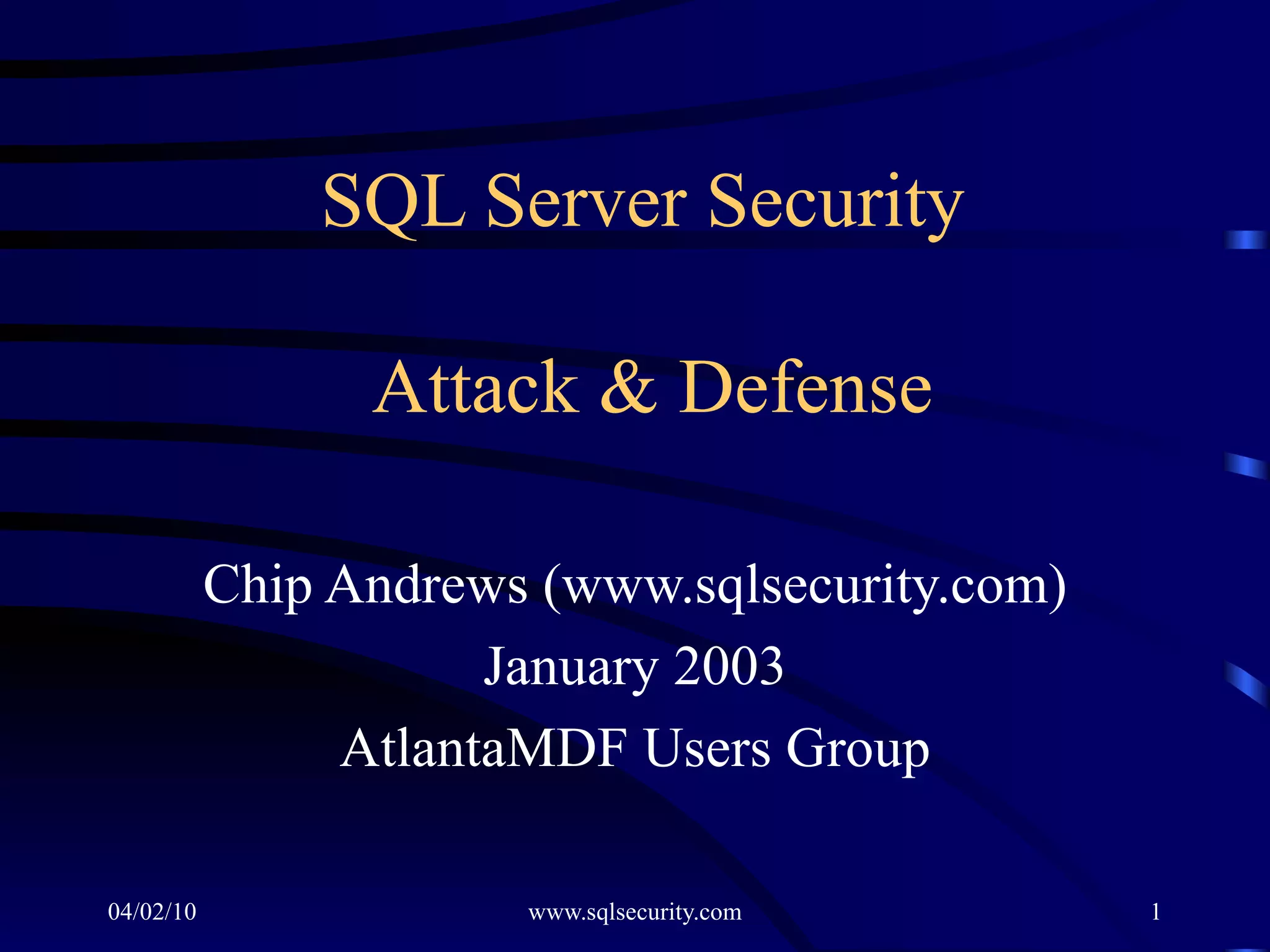 SQL Server Security

Attack & Defense

Chip Andrews (www.sqlsecurity.com)
January 2003
AtlantaMDF Users Group

04/02/10 www.sqlsecurity.com 1